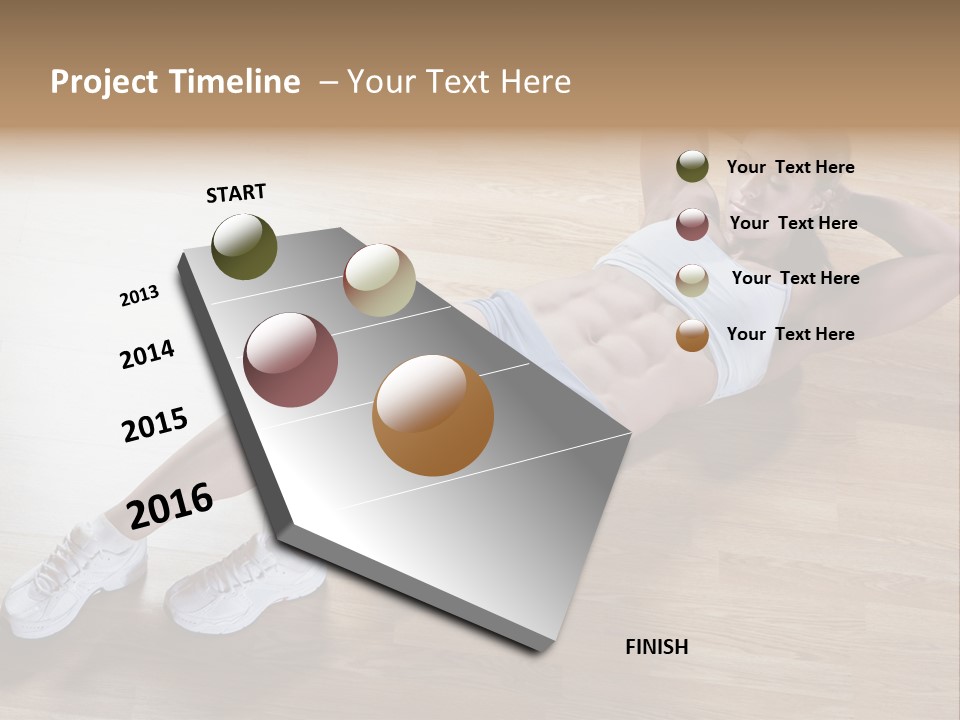 Project Timeline – Your Text Here

START

2013

2014

2015

2016

FINISH

Your Text Here

Your Text Here

Your Text Here

Your Text Here